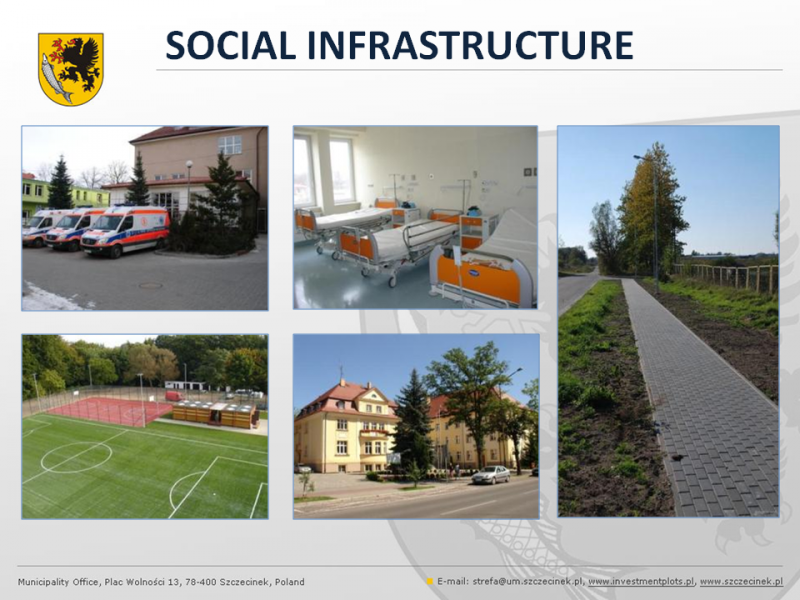 SOCIAL INFRASTRUCTURE

Municipality Office, Plac Wolności 13, 78-400 Szczecinek, Poland

E-mail: strefa@um.szczecinek.pl, www.investmentplots.pl, www.szczecinek.pl